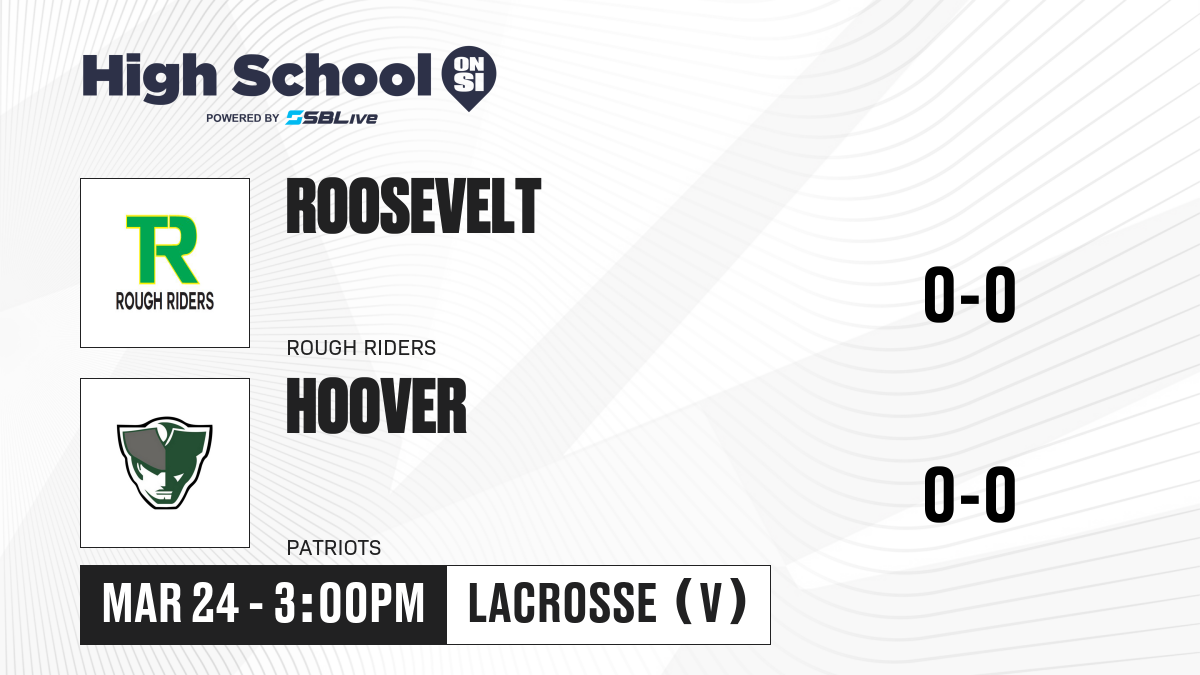 High School ON SI
POWERED BY SBLive

TR
ROUGH RIDERS

ROOSEVELT

ROUGH RIDERS

0-0

HOOVER

PATRIOTS

0-0

MAR 24 - 3:00PM

LACROSSE (V)